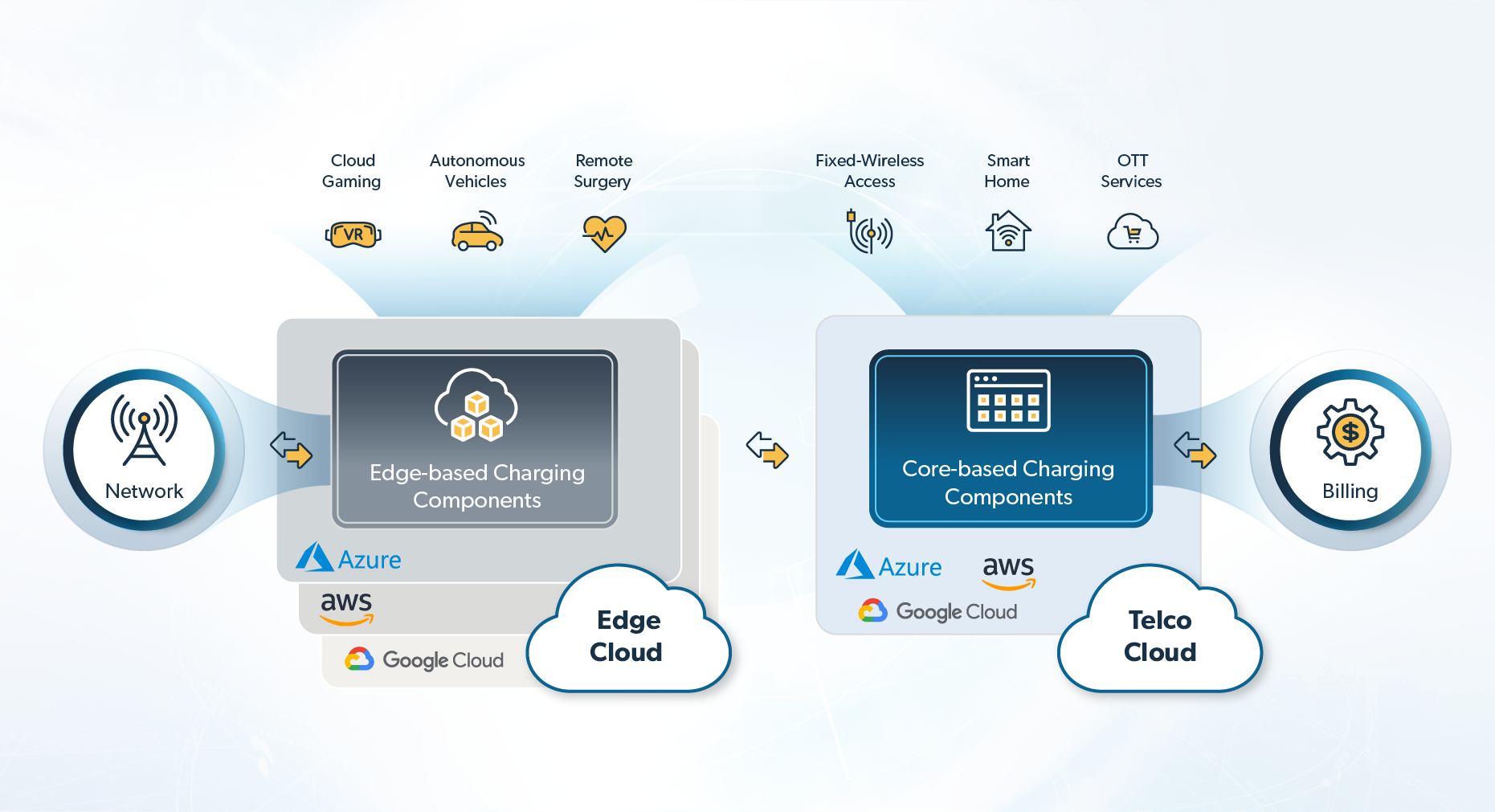 Cloud Gaming

Autonomous Vehicles

Remote Surgery

Fixed-Wireless Access

Smart Home

OTT Services

VR

Network

Edge-based Charging Components

Azure

aws

Google Cloud

Edge Cloud

Core-based Charging Components

Azure

aws

Google Cloud

Telco Cloud

Billing